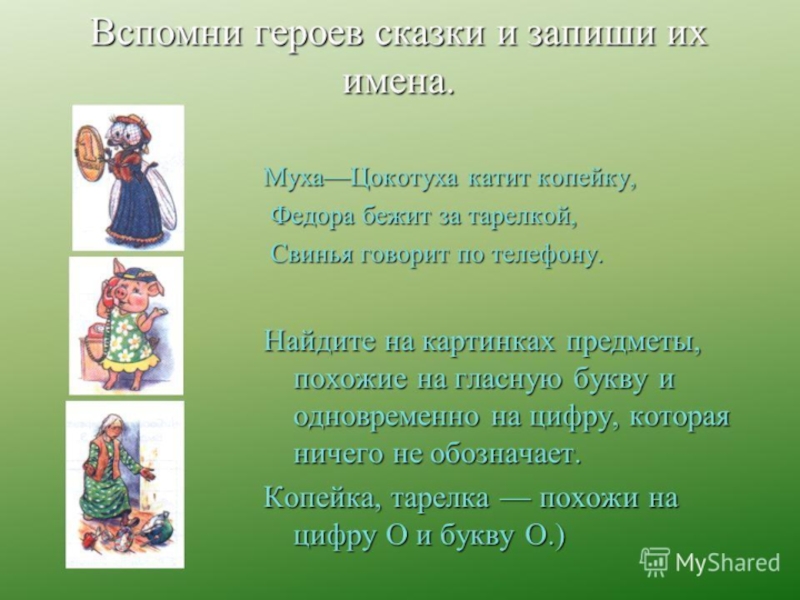 Вспомни героев сказки и запиши их имена.

1

Муха—Цокотуха катит копейку,
Федора бежит за тарелкой,
Свинья говорит по телефону.

Найдите на картинках предметы, похожие на гласную букву и одновременно на цифру, которая ничего не обозначает.

Копейка, тарелка — похожи на цифру О и букву О.)

MyShared